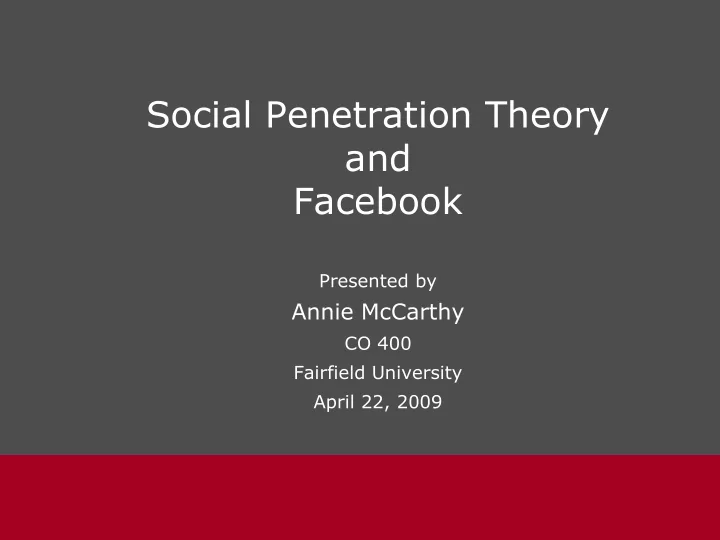 Social Penetration Theory
and
Facebook

Presented by
Annie McCarthy
CO 400
Fairfield University
April 22, 2009